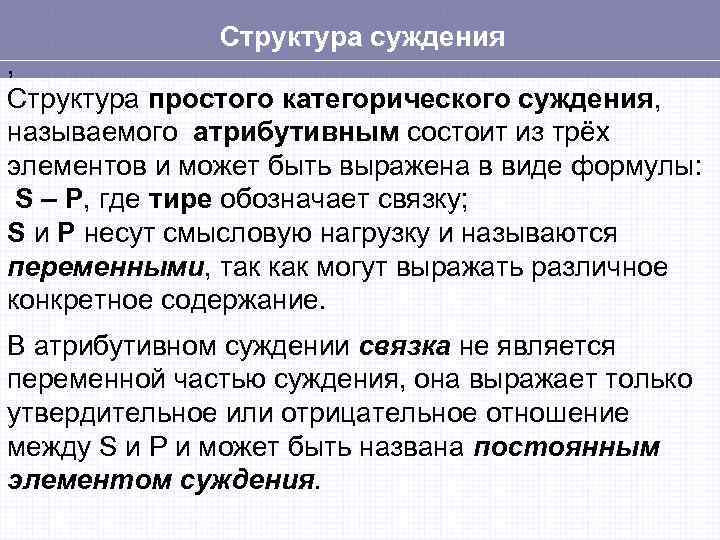 Структура суждения

,

Структура простого категорического суждения, называемого атрибутивным состоит из трёх элементов и может быть выражена в виде формулы:
S – P, где тире обозначает связку;
S и P несут смысловую нагрузку и называются переменными, так как могут выражать различное конкретное содержание.

В атрибутивном суждении связка не является переменной частью суждения, она выражает только утвердительное или отрицательное отношение между S и P и может быть названа постоянным элементом суждения.